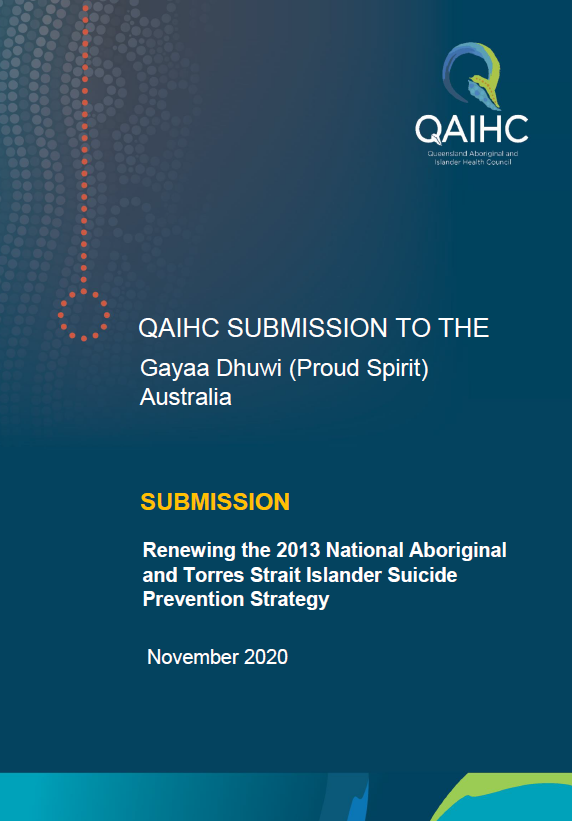 QAIHC
Queensland Aboriginal and Islander Health Council

QAIHC SUBMISSION TO THE
Gayaa Dhuwi (Proud Spirit) Australia

SUBMISSION

Renewing the 2013 National Aboriginal and Torres Strait Islander Suicide Prevention Strategy

November 2020